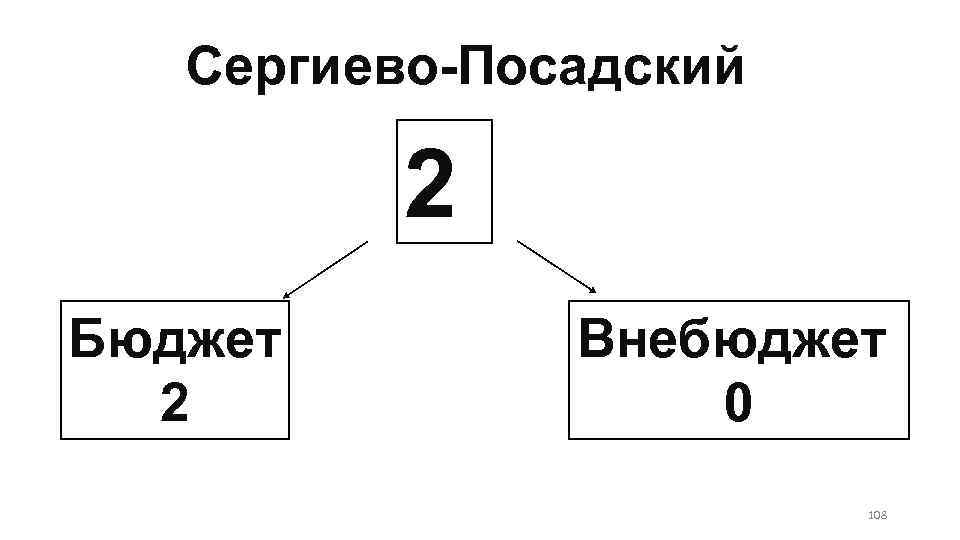 Сергиево-Посадский

2

Бюджет
2

Внебюджет
0

108